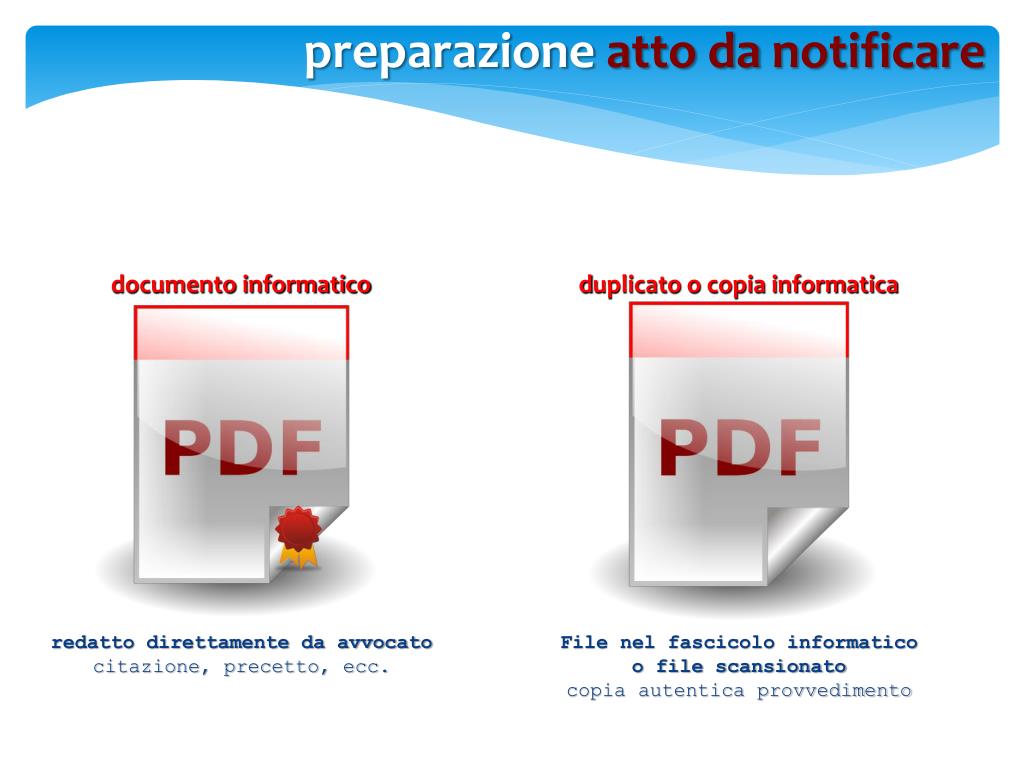 preparazione atto da notificare

documento informatico

PDF

redatto direttamente da avvocato
citazione, precetto, ecc.

duplicato o copia informatica

PDF

File nel fascicolo informatico
o file scansionato
copia autentica provvedimento